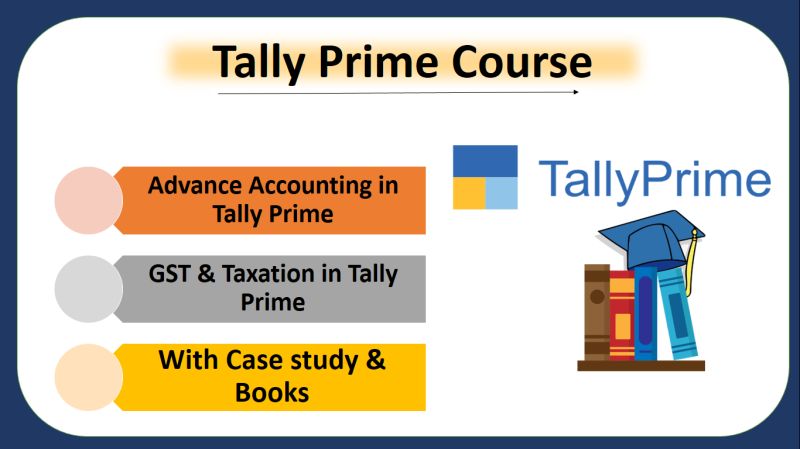 Tally Prime Course

Advance Accounting in Tally Prime

GST & Taxation in Tally Prime

With Case study & Books

TallyPrime